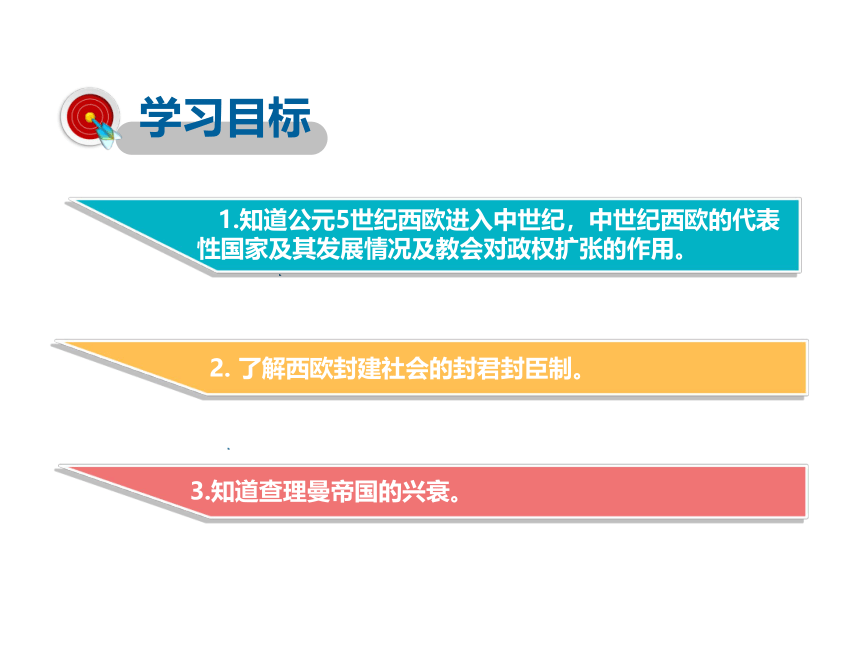 学习目标

1.知道公元5世纪西欧进入中世纪，中世纪西欧的代表性国家及其发展情况及教会对政权扩张的作用。

2. 了解西欧封建社会的封君封臣制。

3.知道查理曼帝国的兴衰。